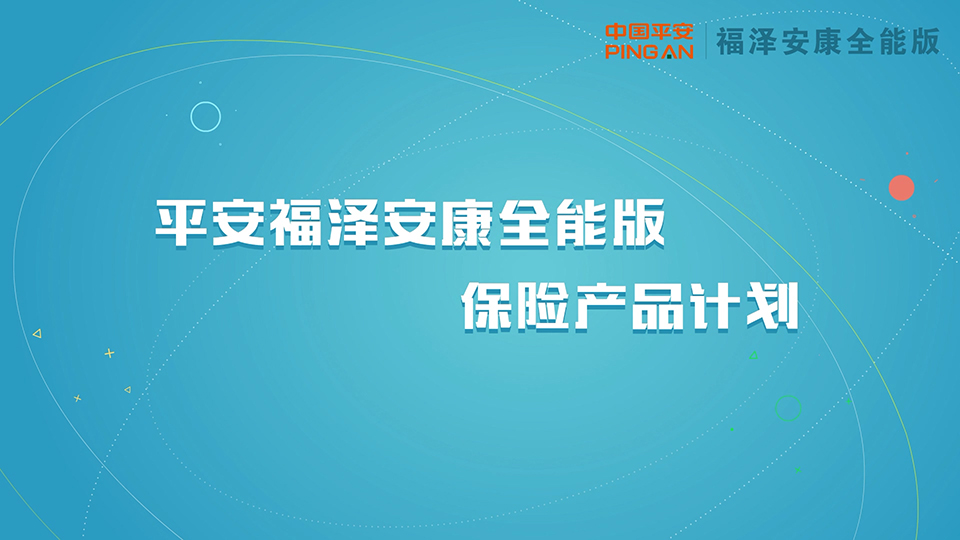 中国平安
PING AN
福泽安康全能版

平安福泽安康全能版
保险产品计划